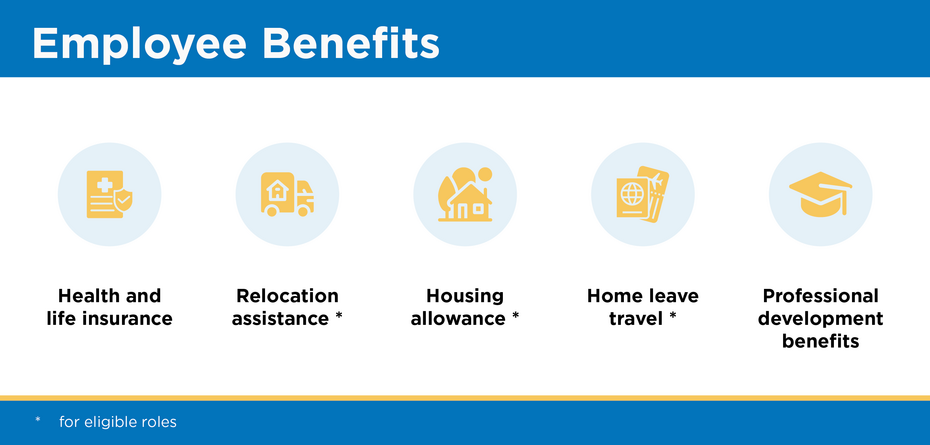 Employee Benefits

Health and life insurance

Relocation assistance *

Housing allowance *

Home leave travel *

Professional development benefits

* for eligible roles